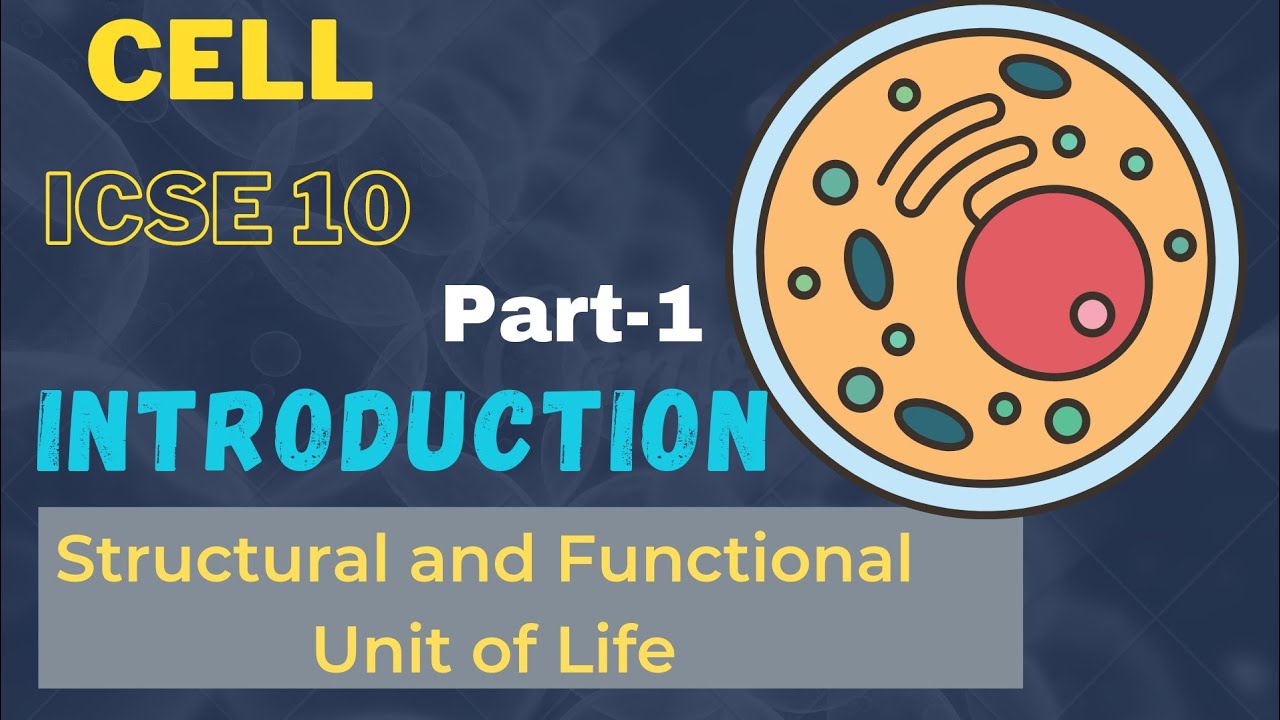 CELL

ICSE 10

Part-1

INTRODUCTION

Structural and Functional Unit of Life